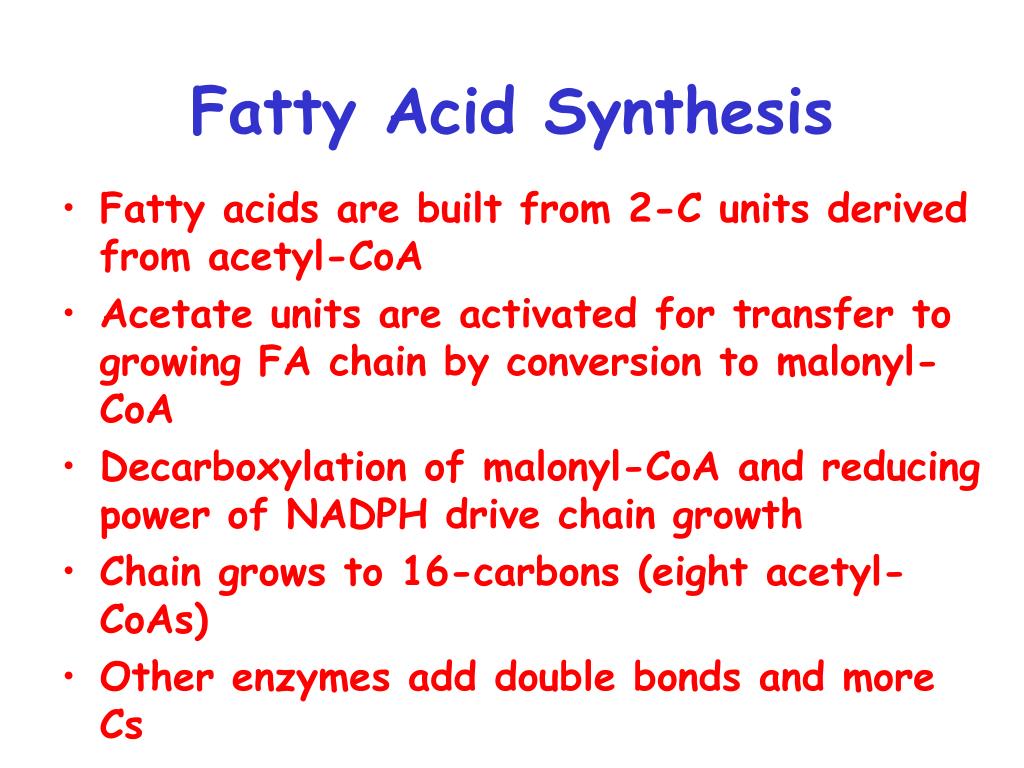 Fatty Acid Synthesis

• Fatty acids are built from 2-C units derived from acetyl-CoA
• Acetate units are activated for transfer to growing FA chain by conversion to malonyl-CoA
• Decarboxylation of malonyl-CoA and reducing power of NADPH drive chain growth
• Chain grows to 16-carbons (eight acetyl-CoAs)
• Other enzymes add double bonds and more Cs